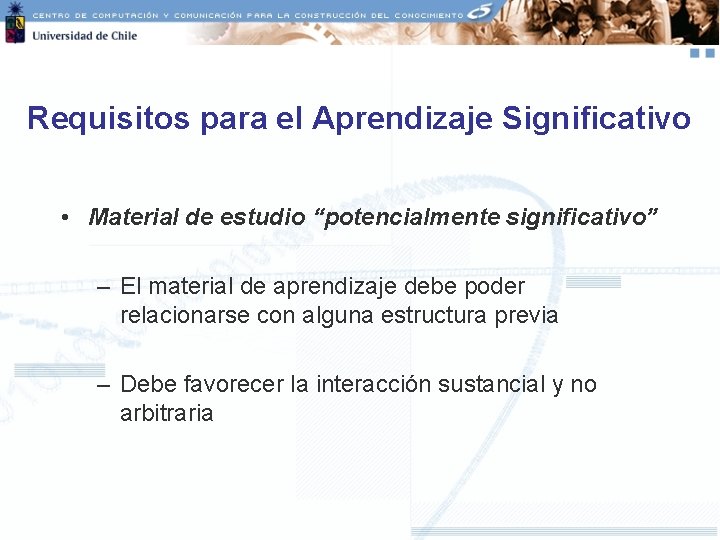 CENTRO DE COMPUTACIÓN Y COMUNICACIÓN PARA LA CONSTRUCCIÓN DEL CONOCIMIENTO

Universidad de Chile

Requisitos para el Aprendizaje Significativo

• Material de estudio “potencialmente significativo”

– El material de aprendizaje debe poder relacionarse con alguna estructura previa

– Debe favorecer la interacción sustancial y no arbitraria